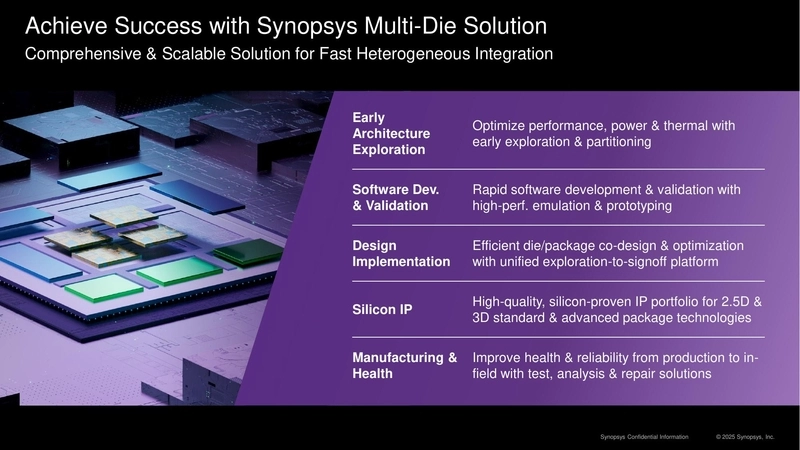 Achieve Success with Synopsys Multi-Die Solution

Comprehensive & Scalable Solution for Fast Heterogeneous Integration

| | |
|---|---|
| Early Architecture Exploration | Optimize performance, power & thermal with early exploration & partitioning |
| Software Dev. & Validation | Rapid software development & validation with high-perf. emulation & prototyping |
| Design Implementation | Efficient die/package co-design & optimization with unified exploration-to-signoff platform |
| Silicon IP | High-quality, silicon-proven IP portfolio for 2.5D & 3D standard & advanced package technologies |
| Manufacturing & Health | Improve health & reliability from production to in-field with test, analysis & repair solutions |

Synopsys Confidential Information © 2025 Synopsys, Inc.